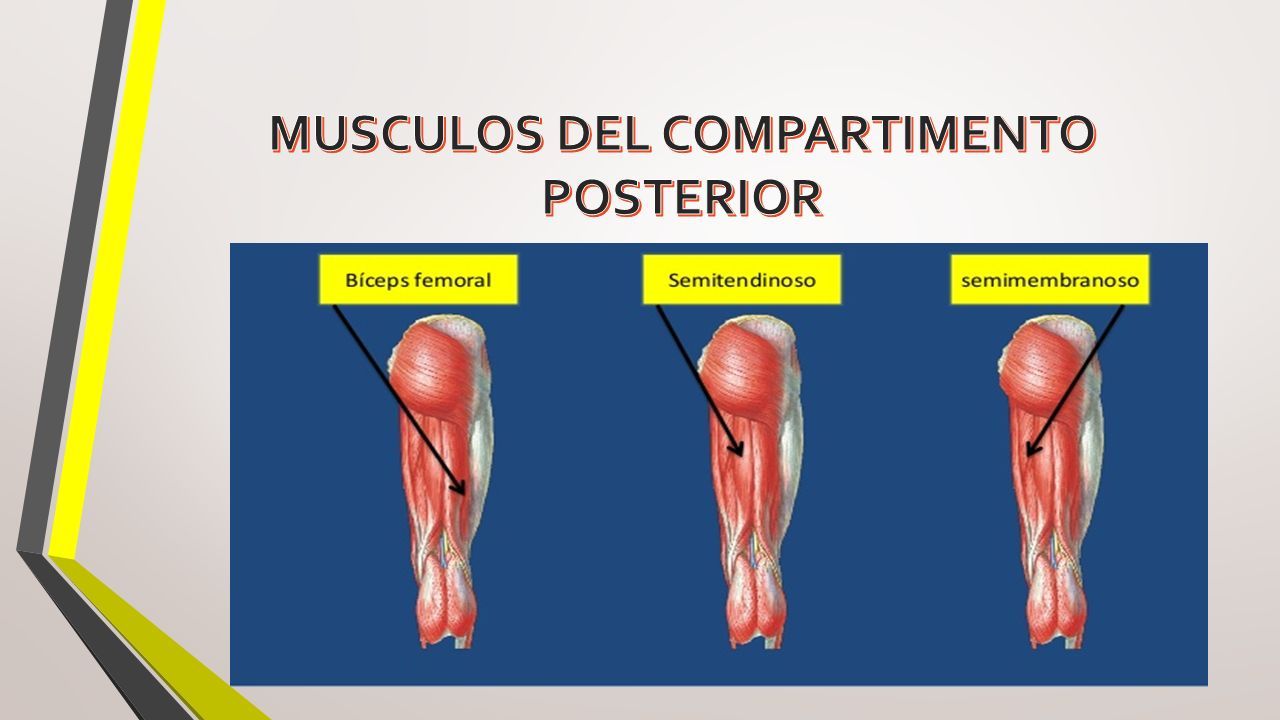 MUSCULOS DEL COMPARTIMENTO POSTERIOR

Bíceps femoral

Semitendinoso

semimembranoso